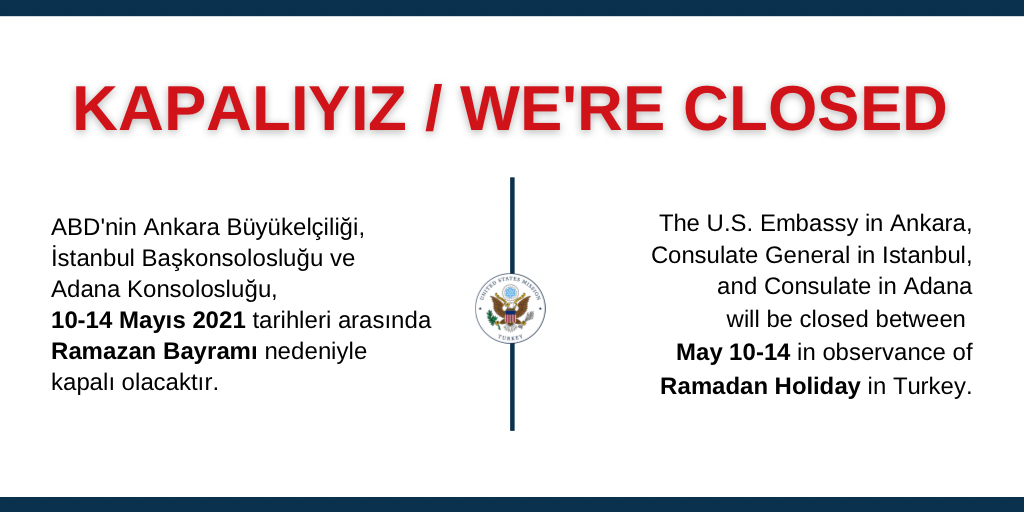 KAPALIYIZ / WE'RE CLOSED

ABD'nin Ankara Büyükelçiliği, İstanbul Başkonsolosluğu ve Adana Konsolosluğu, 10-14 Mayıs 2021 tarihleri arasında Ramazan Bayramı nedeniyle kapalı olacaktır.

UNITED STATES MISSION
TURKEY

The U.S. Embassy in Ankara, Consulate General in Istanbul, and Consulate in Adana will be closed between May 10-14 in observance of Ramadan Holiday in Turkey.